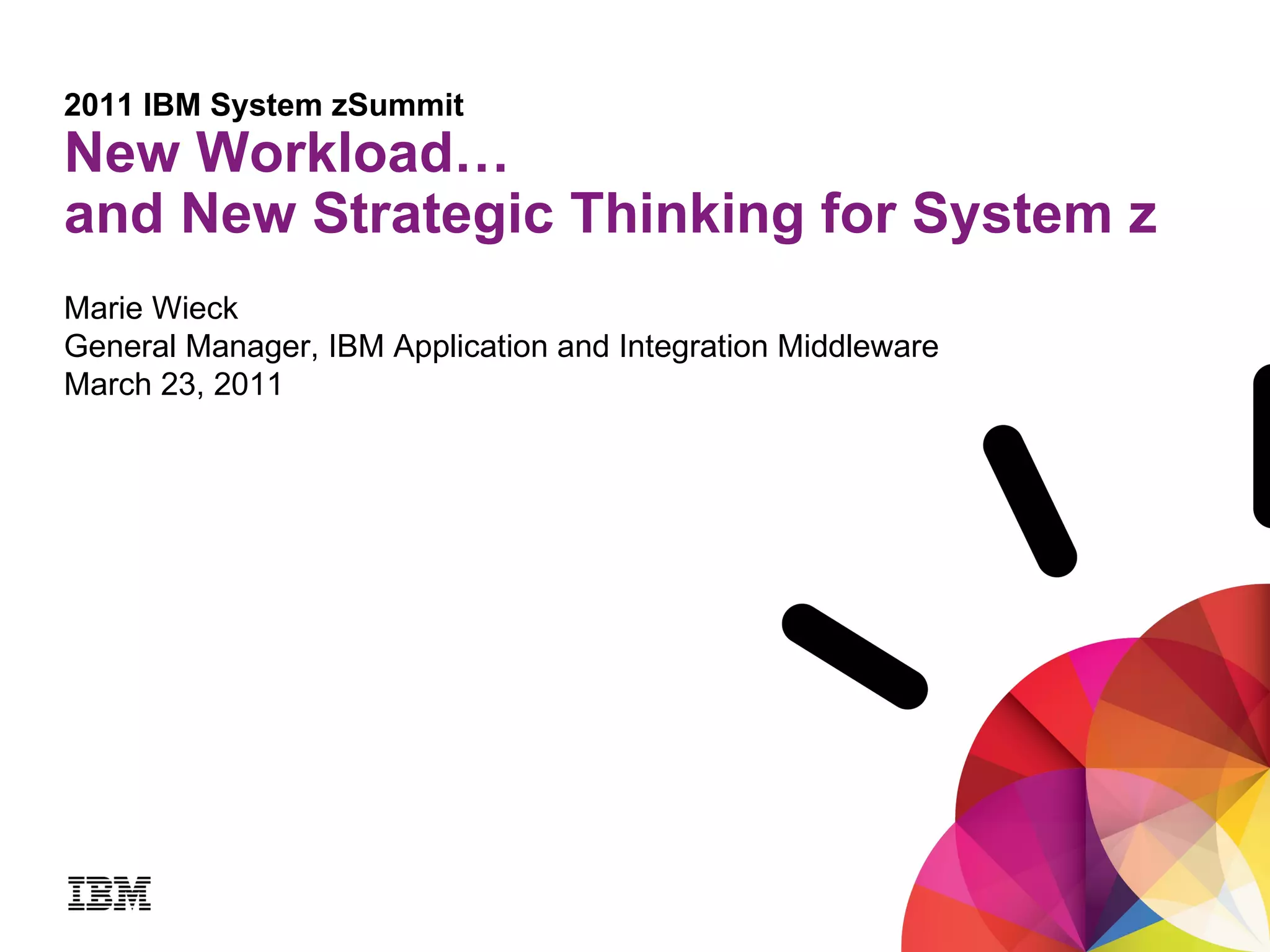 2011 IBM System zSummit
New Workload…
and New Strategic Thinking for System z

Marie Wieck
General Manager, IBM Application and Integration Middleware
March 23, 2011

IBM